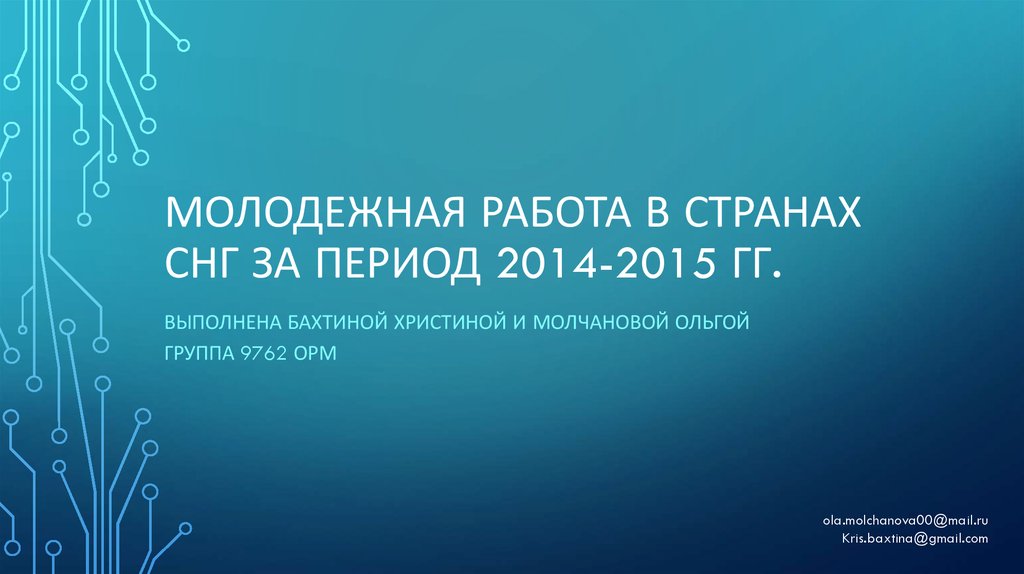 МОЛОДЕЖНАЯ РАБОТА В СТРАНАХ СНГ ЗА ПЕРИОД 2014-2015 ГГ.

ВЫПОЛНЕНА БАХТИНОЙ ХРИСТИНОЙ И МОЛЧАНОВОЙ ОЛЬГОЙ

ГРУППА 9762 ОРМ

ola.molchanova00@mail.ru
Kris.baxtina@gmail.com